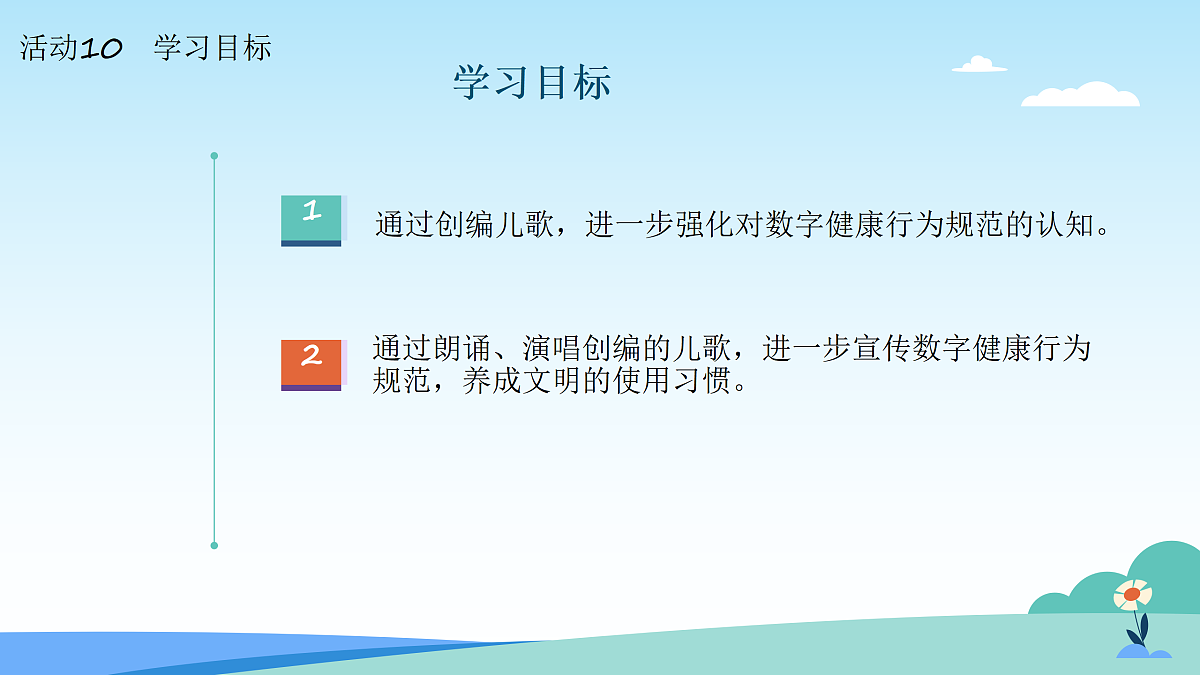 活动10　学习目标

学习目标

1

通过创编儿歌，进一步强化对数字健康行为规范的认知。

2

通过朗诵、演唱创编的儿歌，进一步宣传数字健康行为规范，养成文明的使用习惯。